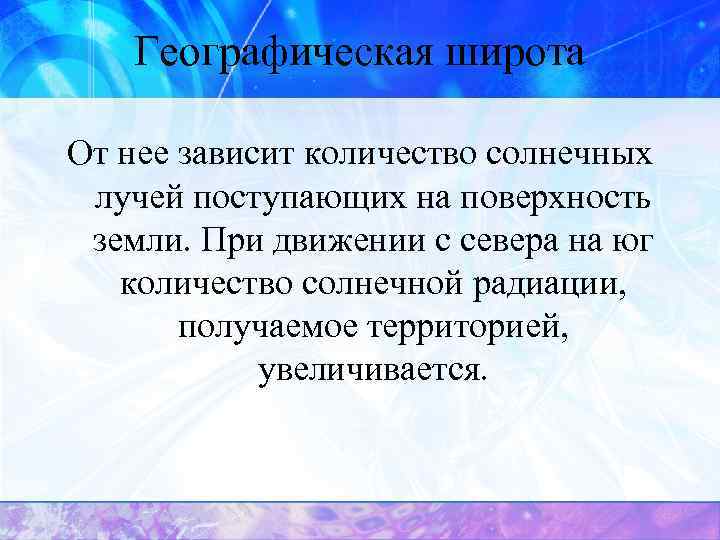 Географическая широта

От нее зависит количество солнечных лучей поступающих на поверхность земли. При движении с севера на юг количество солнечной радиации, получаемое территорией, увеличивается.